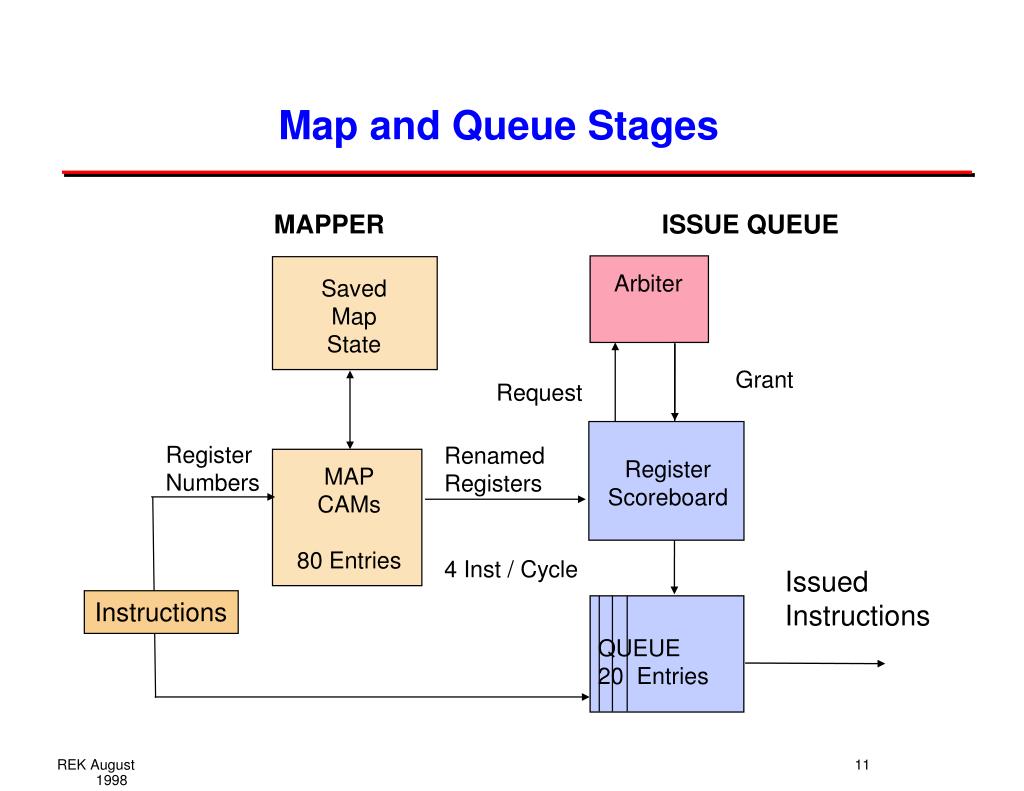 Map and Queue Stages

MAPPER

ISSUE QUEUE

Saved Map State

Arbiter

Request

Grant

Register Numbers

MAP CAMs

80 Entries

Renamed Registers

4 Inst / Cycle

Register Scoreboard

Instructions

QUEUE 20 Entries

Issued Instructions

REK August 1998

11